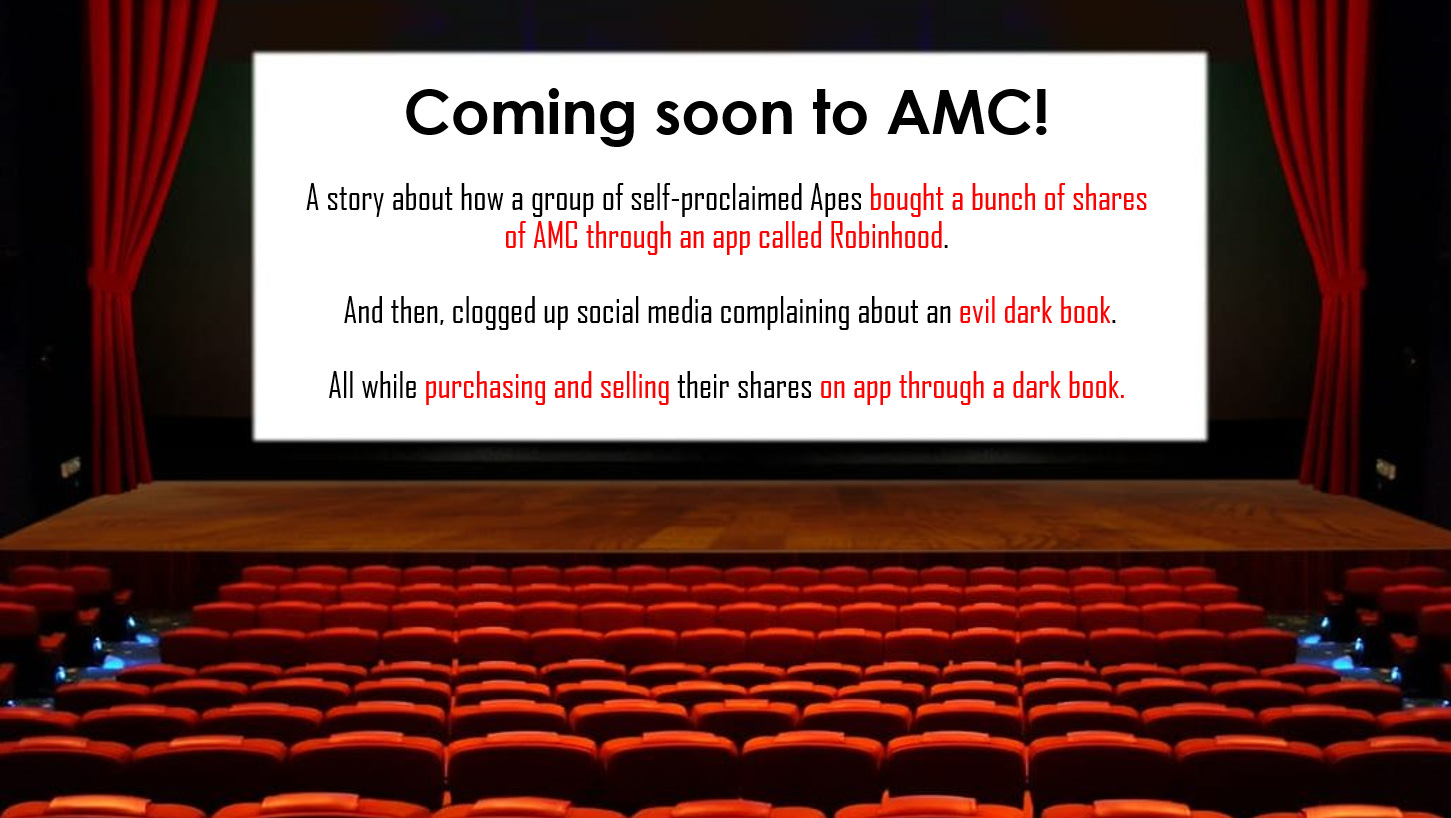 Coming soon to AMC!

A story about how a group of self-proclaimed Apes bought a bunch of shares of AMC through an app called Robinhood.

And then, clogged up social media complaining about an evil dark book.

All while purchasing and selling their shares on app through a dark book.